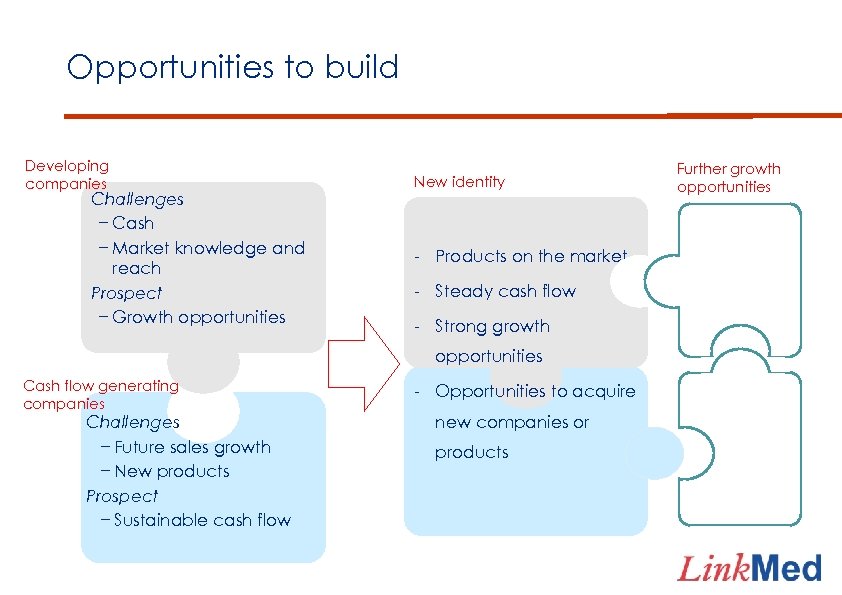 Opportunities to build

Developing companies

Challenges
– Cash
– Market knowledge and reach

Prospect
– Growth opportunities

Cash flow generating companies

Challenges
– Future sales growth
– New products

Prospect
– Sustainable cash flow

New identity

- Products on the market
- Steady cash flow
- Strong growth opportunities
- Opportunities to acquire new companies or products

Further growth opportunities

LinkMed